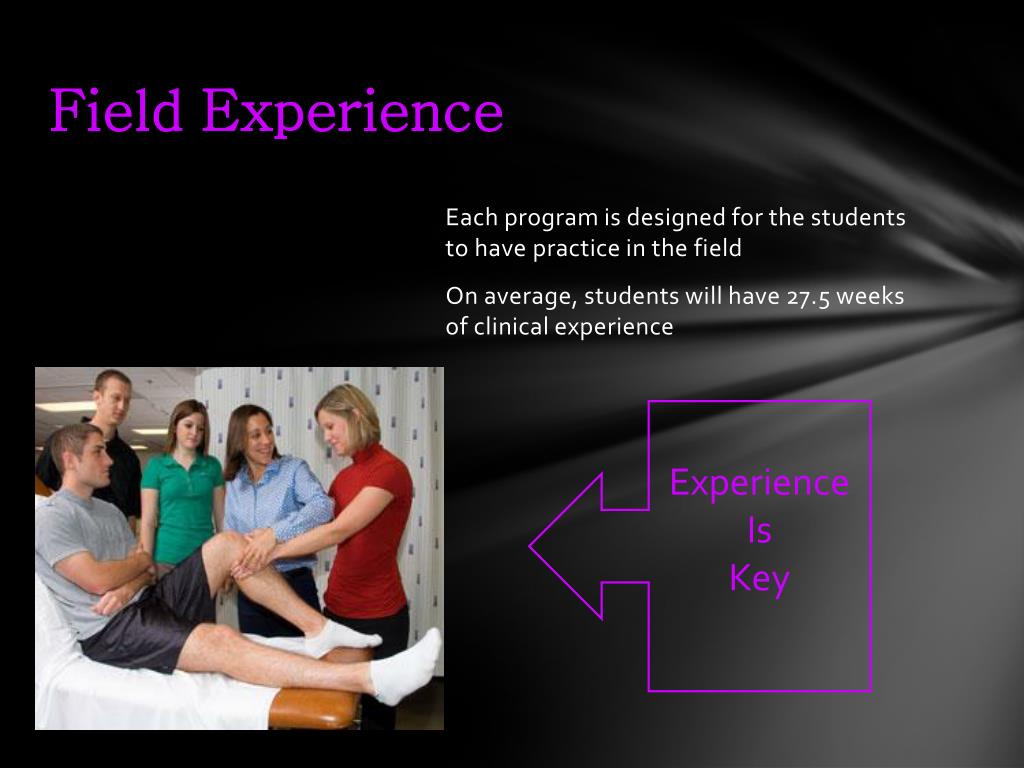 Field Experience

Each program is designed for the students to have practice in the field

On average, students will have 27.5 weeks of clinical experience

Experience
Is
Key